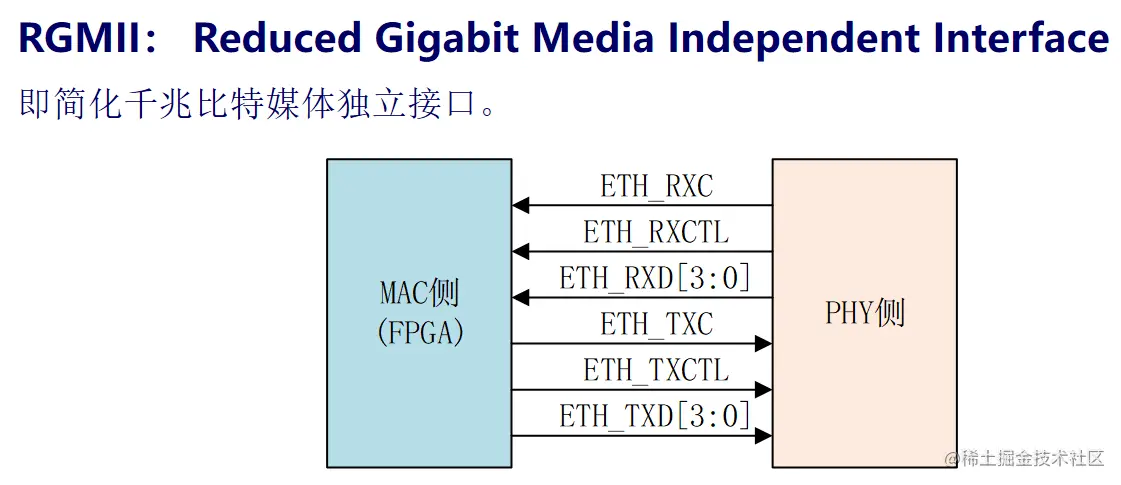 RGMII： Reduced Gigabit Media Independent Interface
即简化千兆比特媒体独立接口。

MAC侧
(FPGA)

ETH_RXC
ETH_RXCTL
ETH_RXD[3:0]
ETH_TXC
ETH_TXCTL
ETH_TXD[3:0]

PHY侧

@稀土掘金技术社区